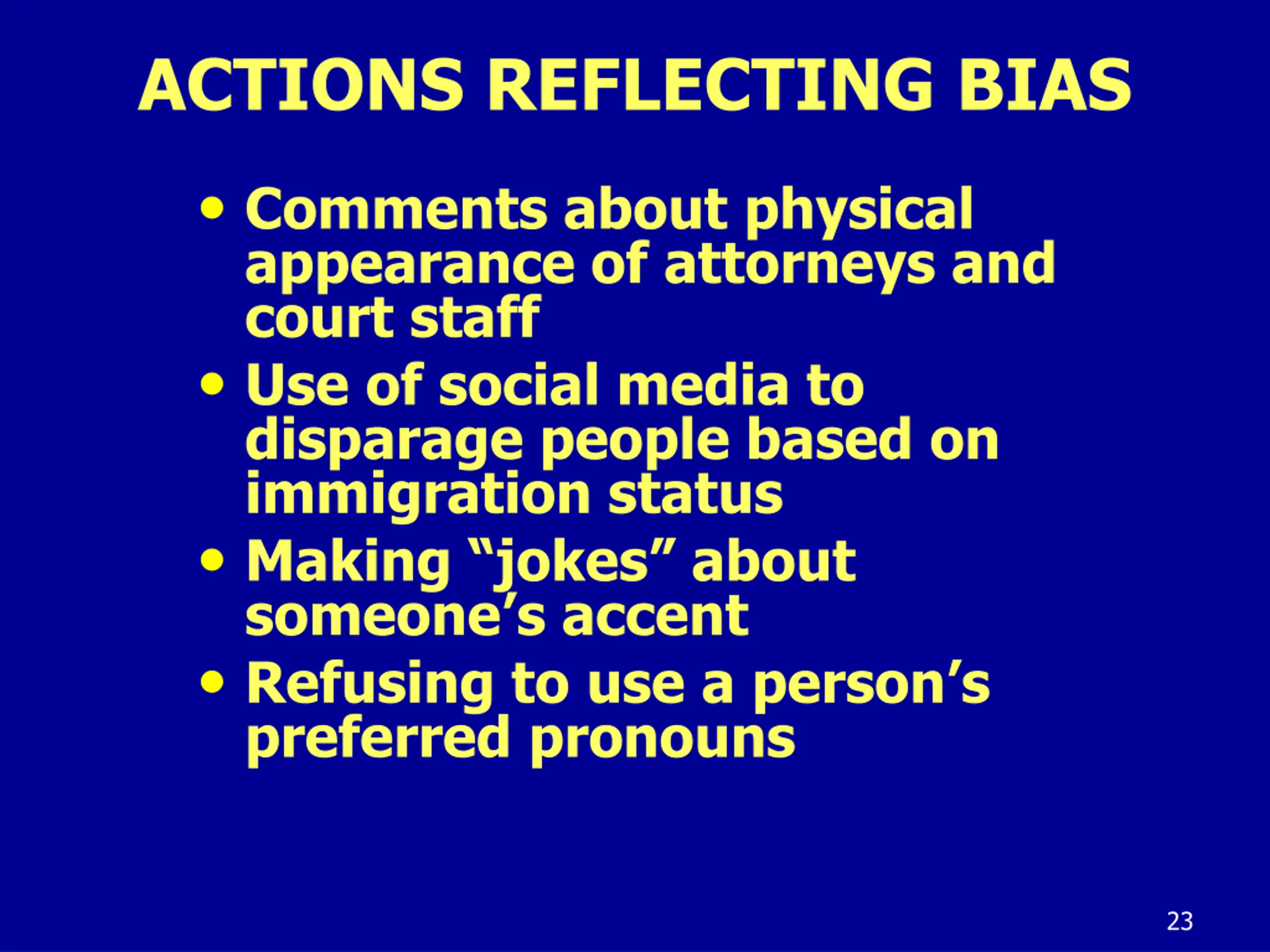 ACTIONS REFLECTING BIAS

• Comments about physical appearance of attorneys and court staff
• Use of social media to disparage people based on immigration status
• Making “jokes” about someone’s accent
• Refusing to use a person’s preferred pronouns

23